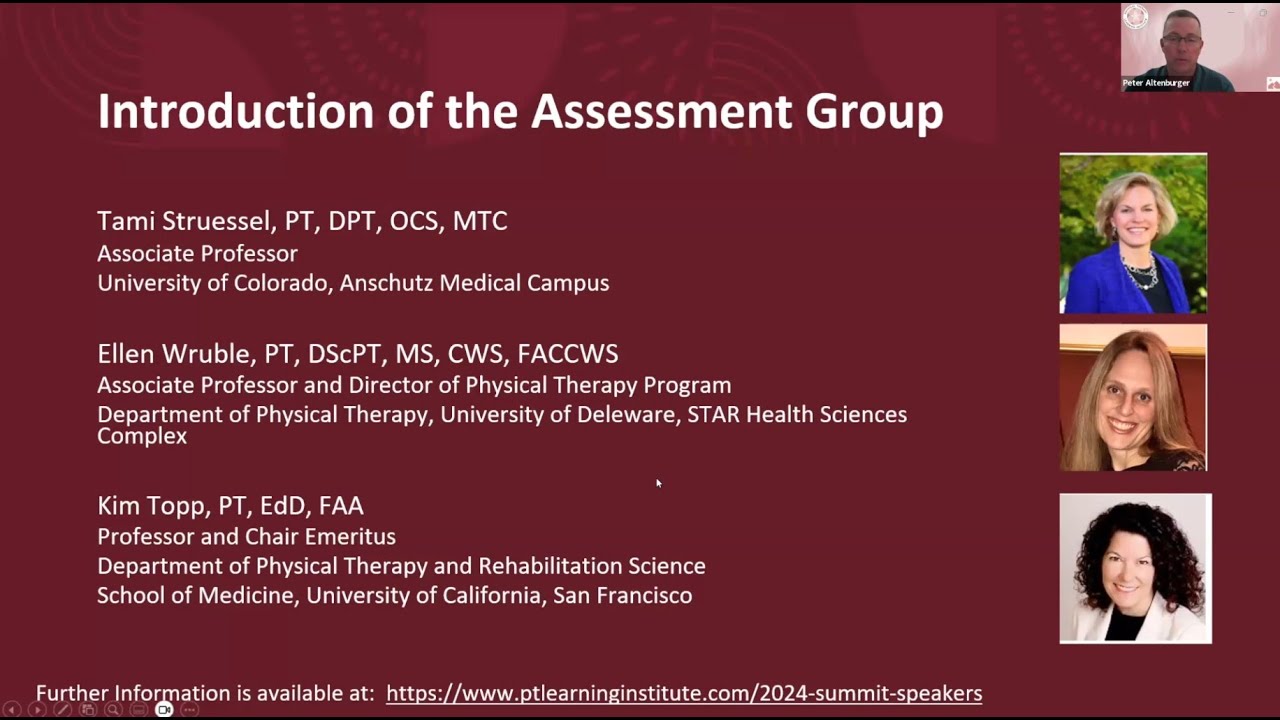 Peter Altenburger

Introduction of the Assessment Group

Tami Struessel, PT, DPT, OCS, MTC
Associate Professor
University of Colorado, Anschutz Medical Campus

Ellen Wruble, PT, DScPT, MS, CWS, FACCWS
Associate Professor and Director of Physical Therapy Program
Department of Physical Therapy, University of Deleware, STAR Health Sciences Complex

Kim Topp, PT, EdD, FAA
Professor and Chair Emeritus
Department of Physical Therapy and Rehabilitation Science
School of Medicine, University of California, San Francisco

Further Information is available at: https://www.ptlearninginstitute.com/2024-summit-speakers